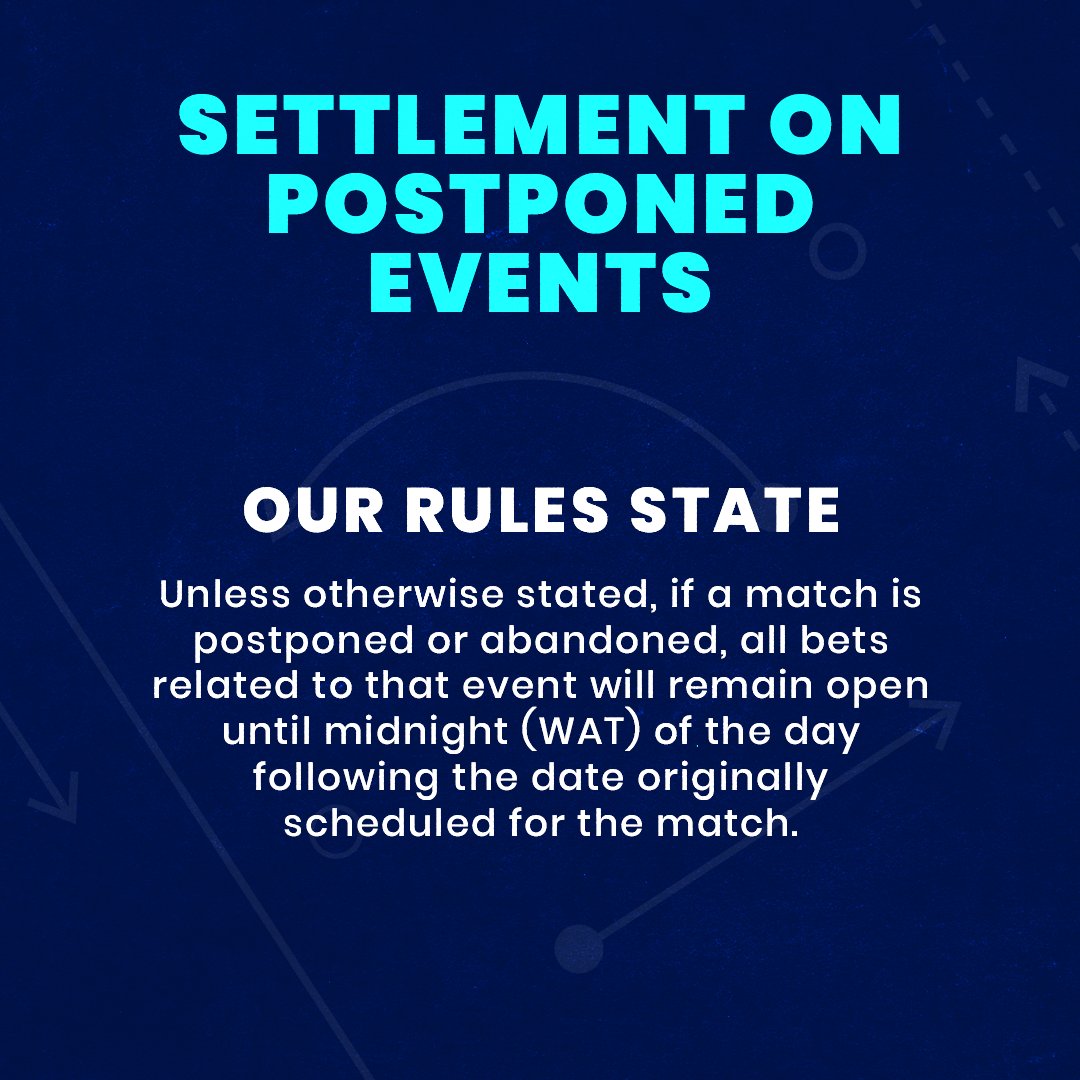 SETTLEMENT ON POSTPONED EVENTS

OUR RULES STATE

Unless otherwise stated, if a match is postponed or abandoned, all bets related to that event will remain open until midnight (WAT) of the day following the date originally scheduled for the match.